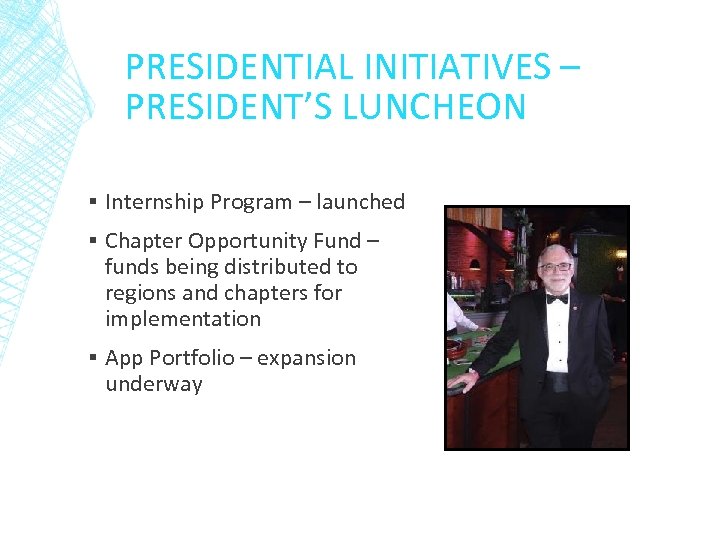 PRESIDENTIAL INITIATIVES – PRESIDENT'S LUNCHEON

▪ Internship Program – launched

▪ Chapter Opportunity Fund – funds being distributed to regions and chapters for implementation

▪ App Portfolio – expansion underway